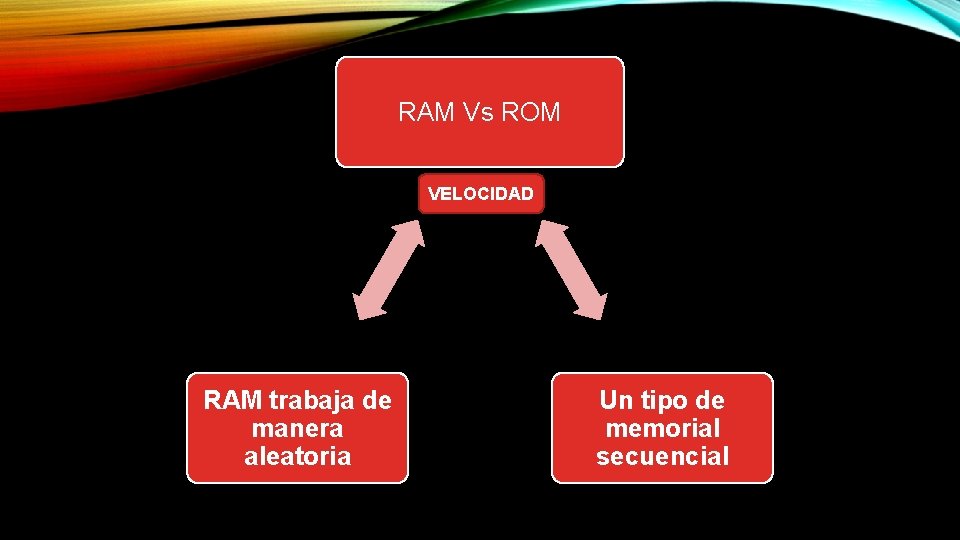 RAM Vs ROM

VELOCIDAD

RAM trabaja de manera aleatoria

Un tipo de memorial secuencial